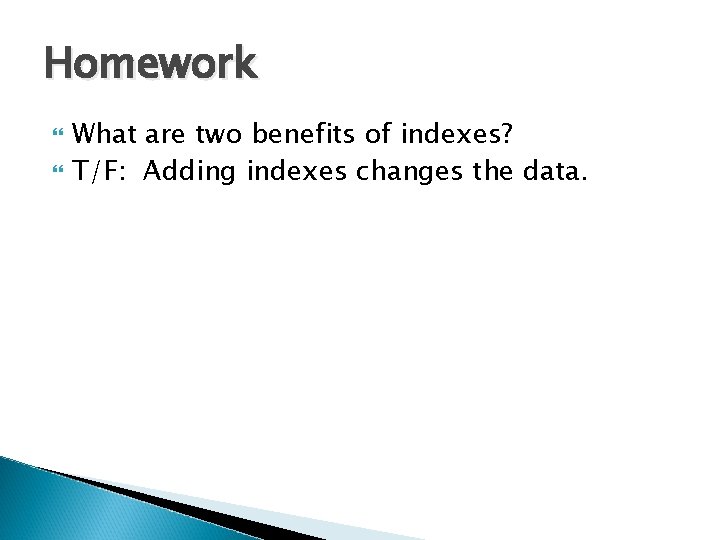 Homework

What are two benefits of indexes?
T/F: Adding indexes changes the data.